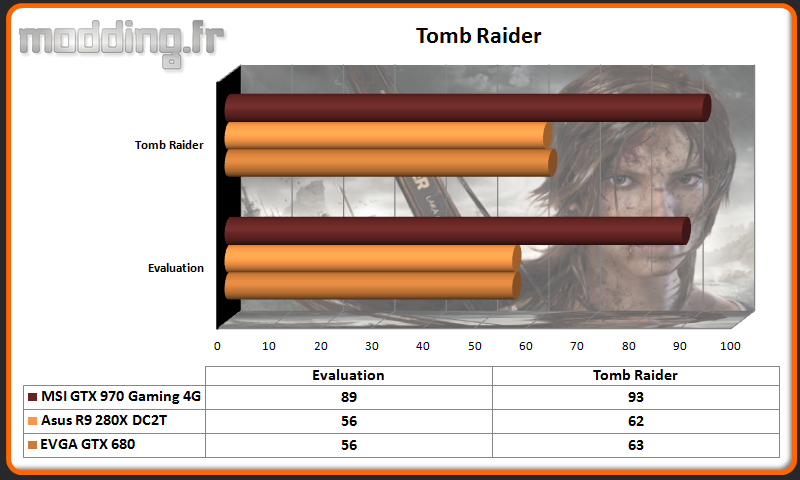 modding.fr

Tomb Raider

Tomb Raider

Evaluation

0 10 20 30 40 50 60 70 80 90 100

| | Evaluation | Tomb Raider |
|---|---|---|
| MSI GTX 970 Gaming 4G | 89 | 93 |
| Asus R9 280X DC2T | 56 | 62 |
| EVGA GTX 680 | 56 | 63 |